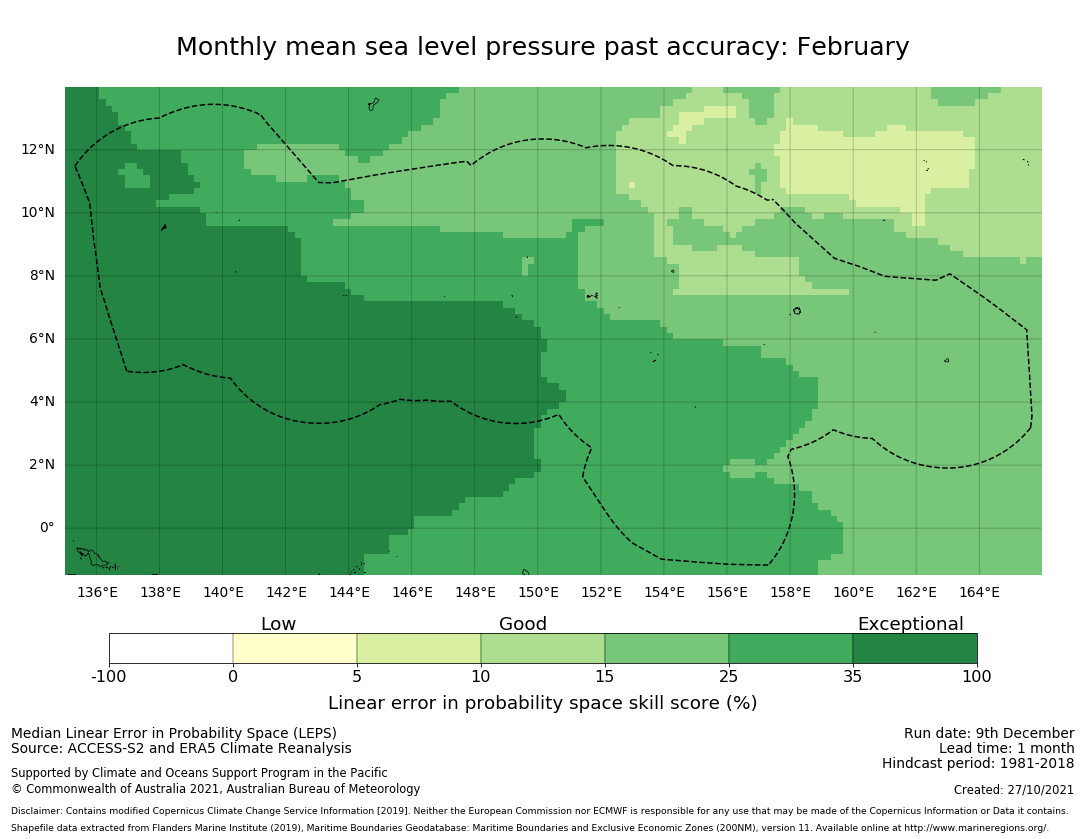 Monthly mean sea level pressure past accuracy: February

12°N
10°N
8°N
6°N
4°N
2°N
0°

136°E 138°E 140°E 142°E 144°E 146°E 148°E 150°E 152°E 154°E 156°E 158°E 160°E 162°E 164°E

Low Good Exceptional

-100 0 5 10 15 25 35 100

Linear error in probability space skill score (%)

Median Linear Error in Probability Space (LEPS)
Source: ACCESS-S2 and ERA5 Climate Reanalysis

Supported by Climate and Oceans Support Program in the Pacific
© Commonwealth of Australia 2021, Australian Bureau of Meteorology

Run date: 9th December
Lead time: 1 month
Hindcast period: 1981-2018

Created: 27/10/2021

Disclaimer: Contains modified Copernicus Climate Change Service Information [2019]. Neither the European Commission nor ECMWF is responsible for any use that may be made of the Copernicus Information or Data it contains.
Shapefile data extracted from Flanders Marine Institute (2019), Maritime Boundaries Geodatabase: Maritime Boundaries and Exclusive Economic Zones (200NM), version 11. Available online at http://www.marineregions.org/.